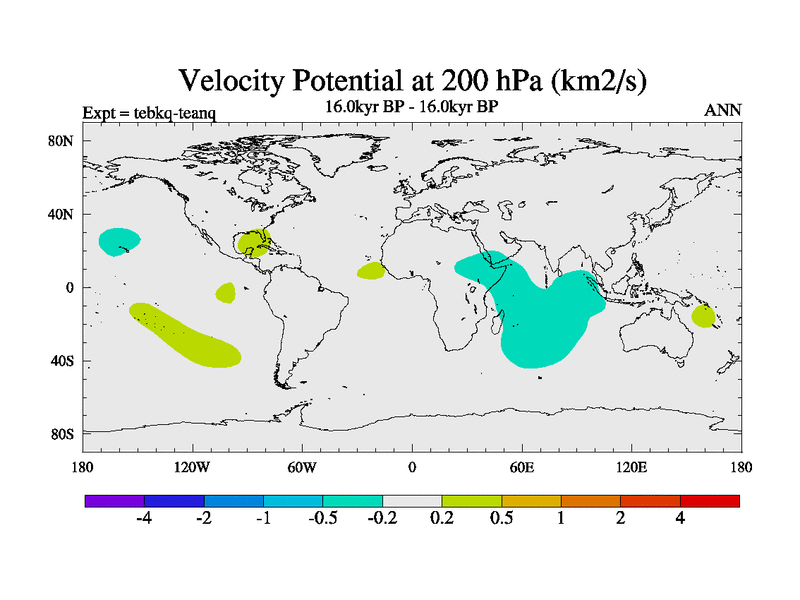 Velocity Potential at 200 hPa (km2/s)

Expt = tebkq-teanq

16.0kyr BP - 16.0kyr BP

ANN

80N

40N

0

40S

80S

180

120W

60W

0

60E

120E

180

-4

-2

-1

-0.5

-0.2

0.2

0.5

1

2

4